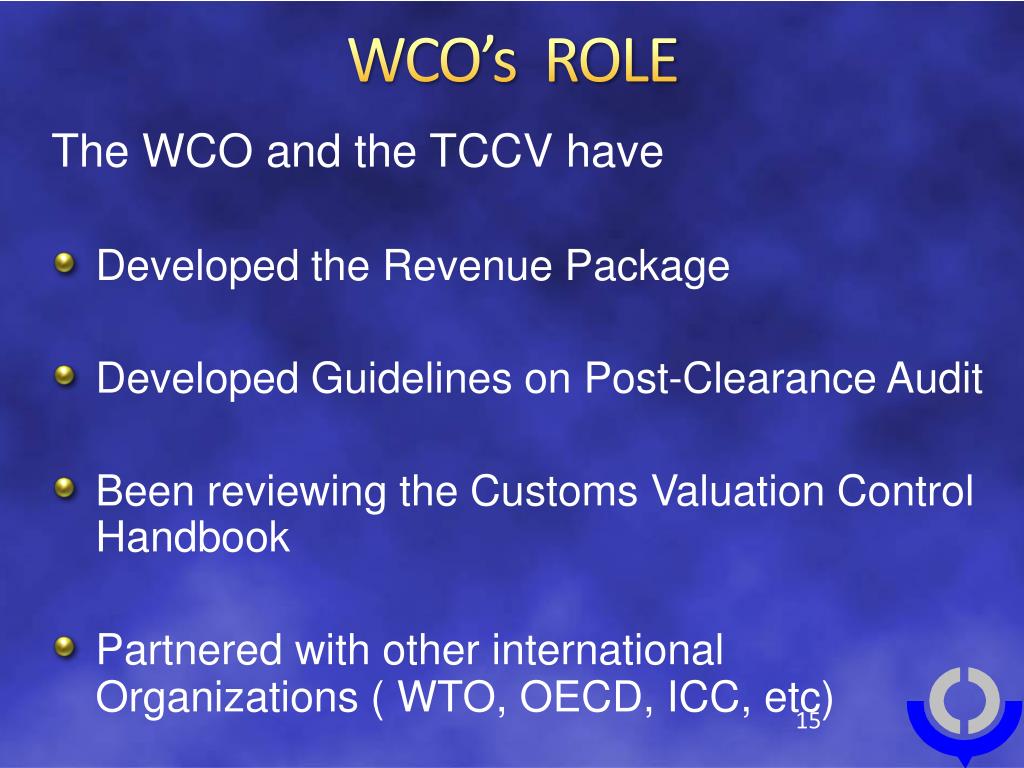 WCO's ROLE

The WCO and the TCCV have

Developed the Revenue Package

Developed Guidelines on Post-Clearance Audit

Been reviewing the Customs Valuation Control Handbook

Partnered with other international Organizations ( WTO, OECD, ICC, etc)

15